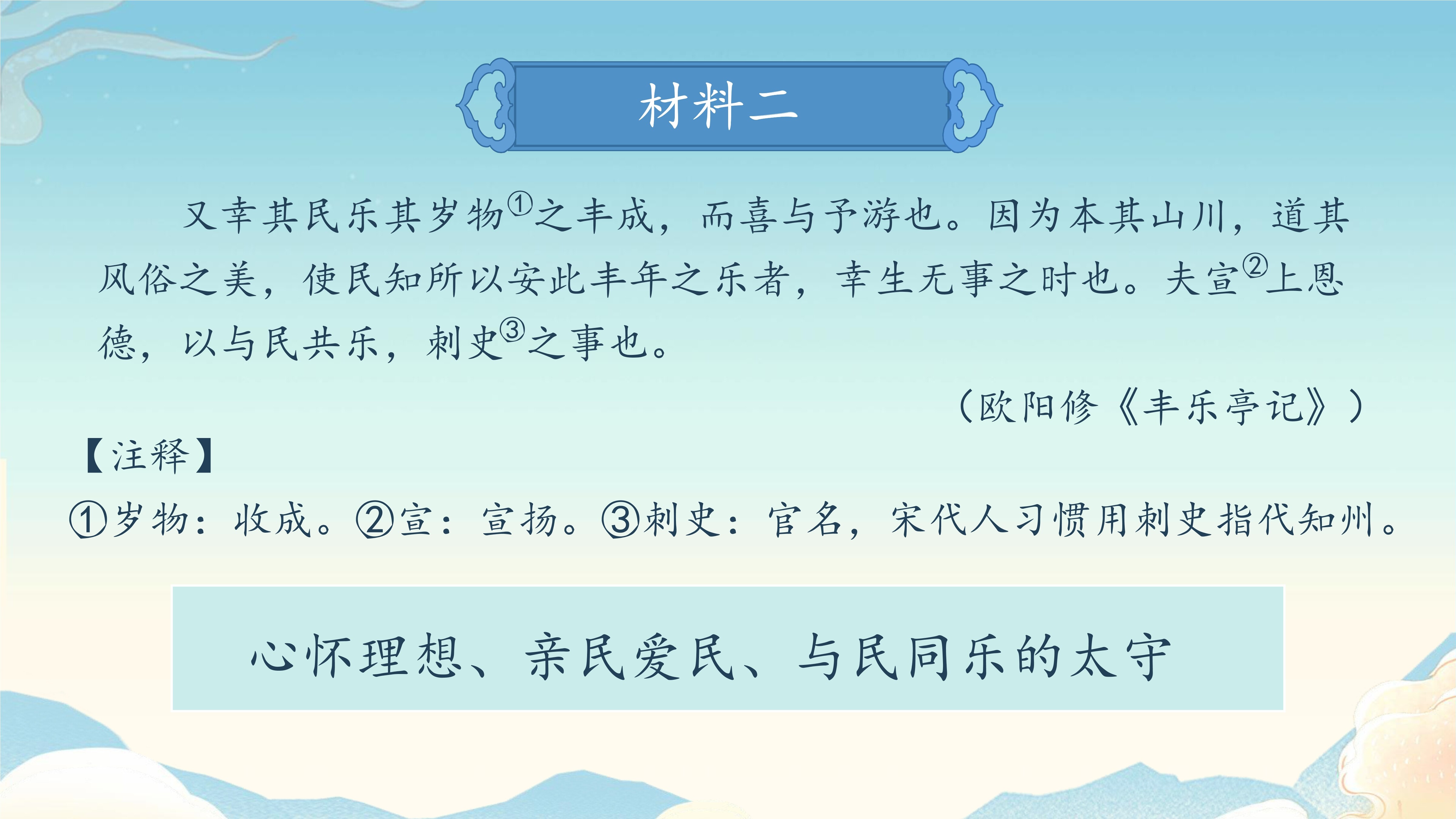 材料二

又幸其民乐其岁物①之丰成，而喜与予游也。因为本其山川，道其风俗之美，使民知所以安此丰年之乐者，幸生无事之时也。夫宣②上恩德，以与民共乐，刺史③之事也。

（欧阳修《丰乐亭记》）

【注释】

①岁物：收成。②宣：宣扬。③刺史：官名，宋代人习惯用刺史指代知州。

心怀理想、亲民爱民、与民同乐的太守